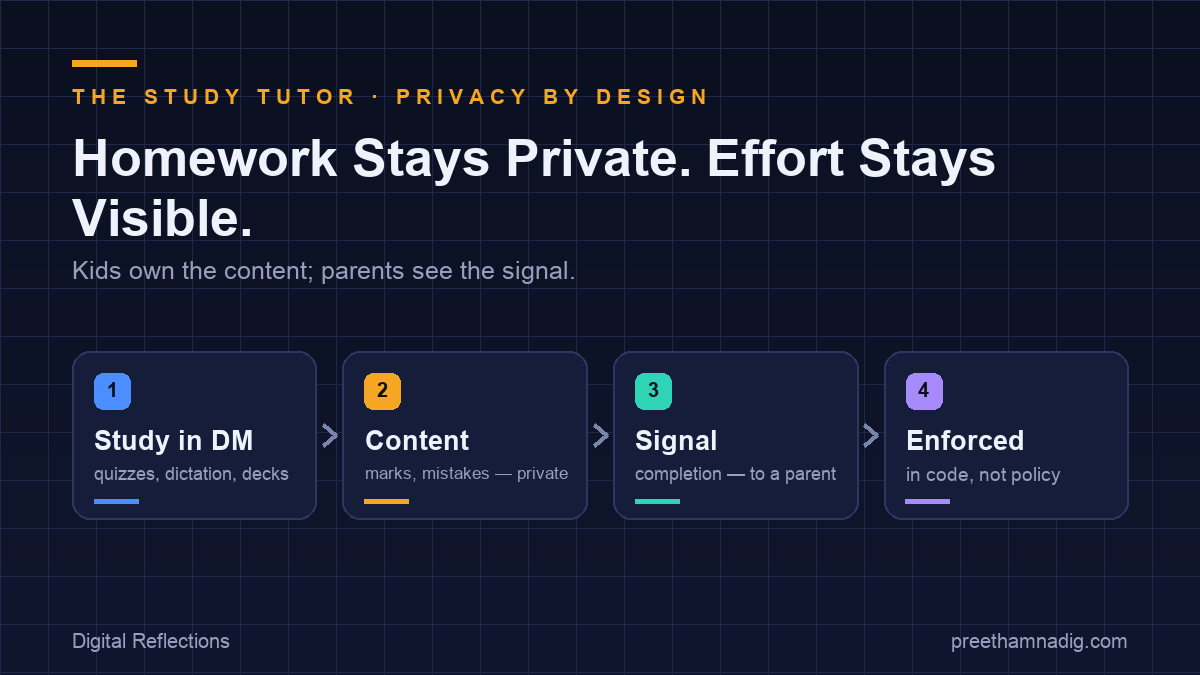 THE STUDY TUTOR · PRIVACY BY DESIGN

Homework Stays Private. Effort Stays Visible.

Kids own the content; parents see the signal.

1
Study in DM
quizzes, dictation, decks

2
Content
marks, mistakes — private

3
Signal
completion — to a parent

4
Enforced
in code, not policy

Digital Reflections

preethamnadig.com